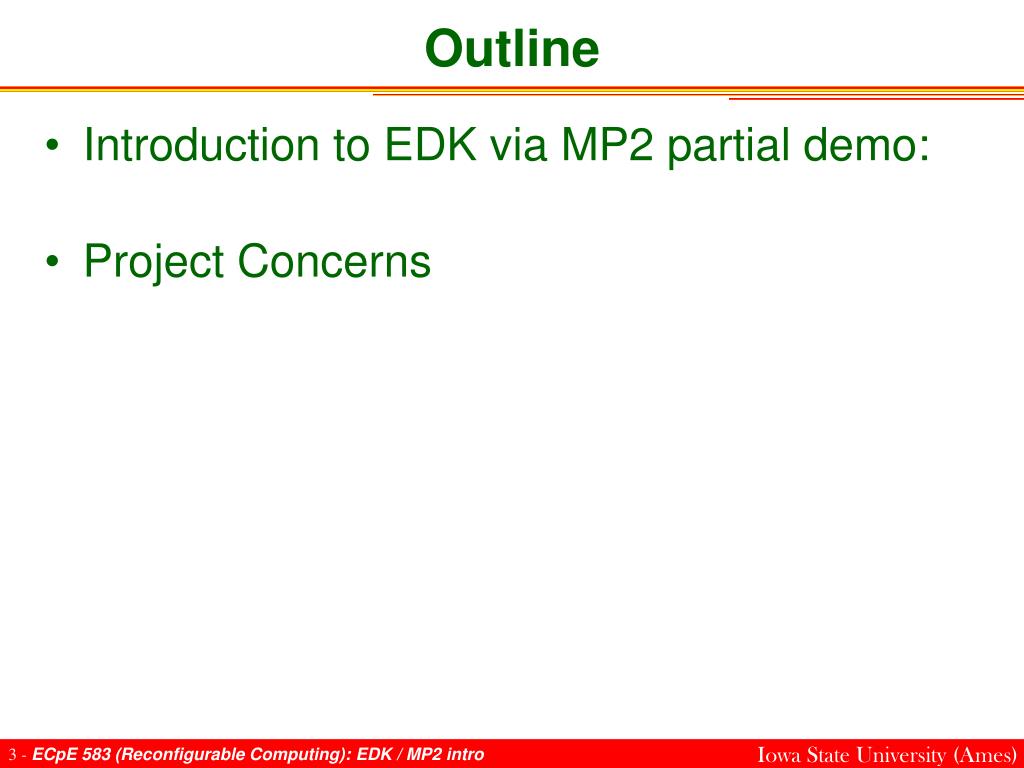 Outline

• Introduction to EDK via MP2 partial demo:

• Project Concerns

3 - ECpE 583 (Reconfigurable Computing): EDK / MP2 intro

Iowa State University (Ames)